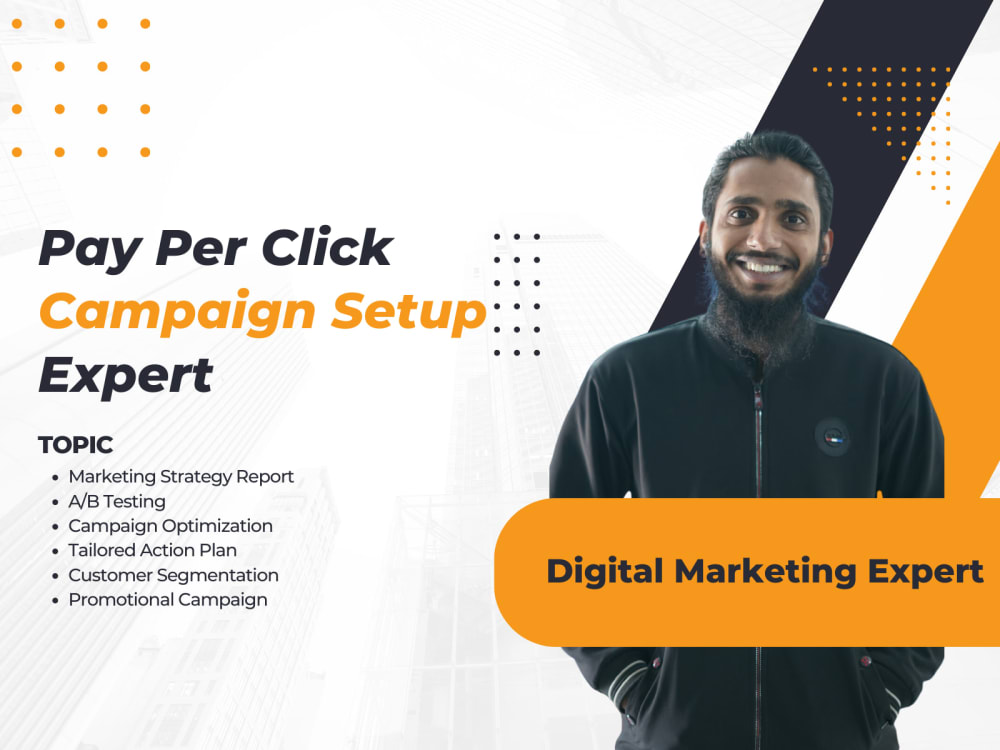 Pay Per Click
Campaign Setup
Expert

TOPIC
- Marketing Strategy Report
- A/B Testing
- Campaign Optimization
- Tailored Action Plan
- Customer Segmentation
- Promotional Campaign

Digital Marketing Expert